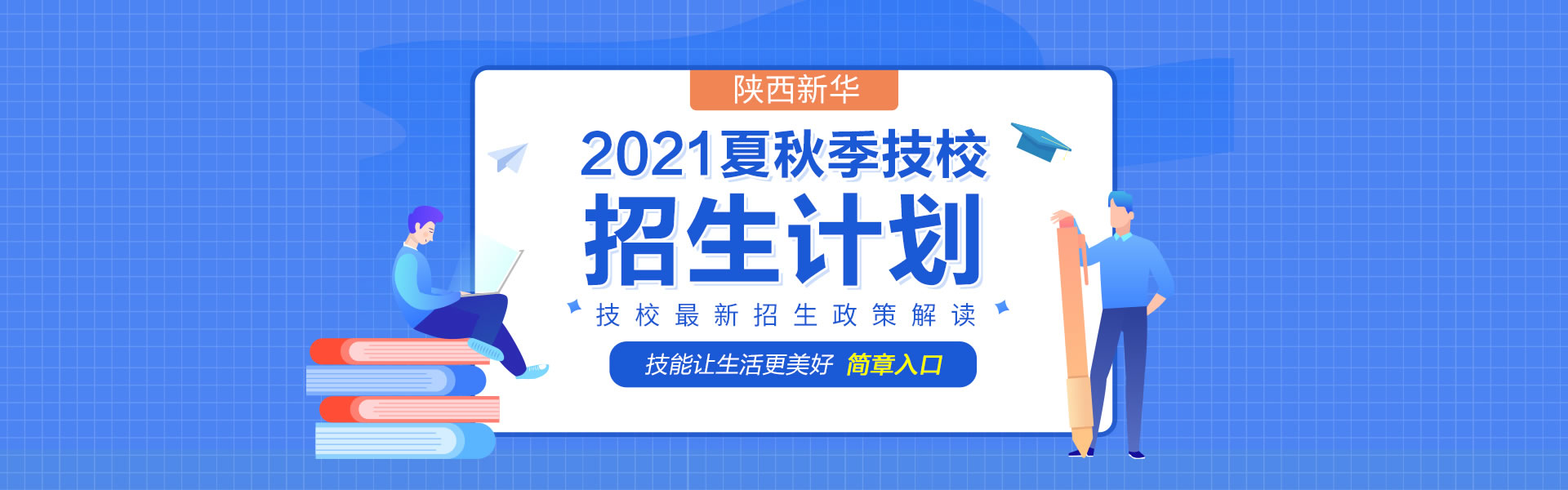 陕西新华

2021夏秋季技校

招生计划

技校最新招生政策解读

技能让生活更美好 简章入口